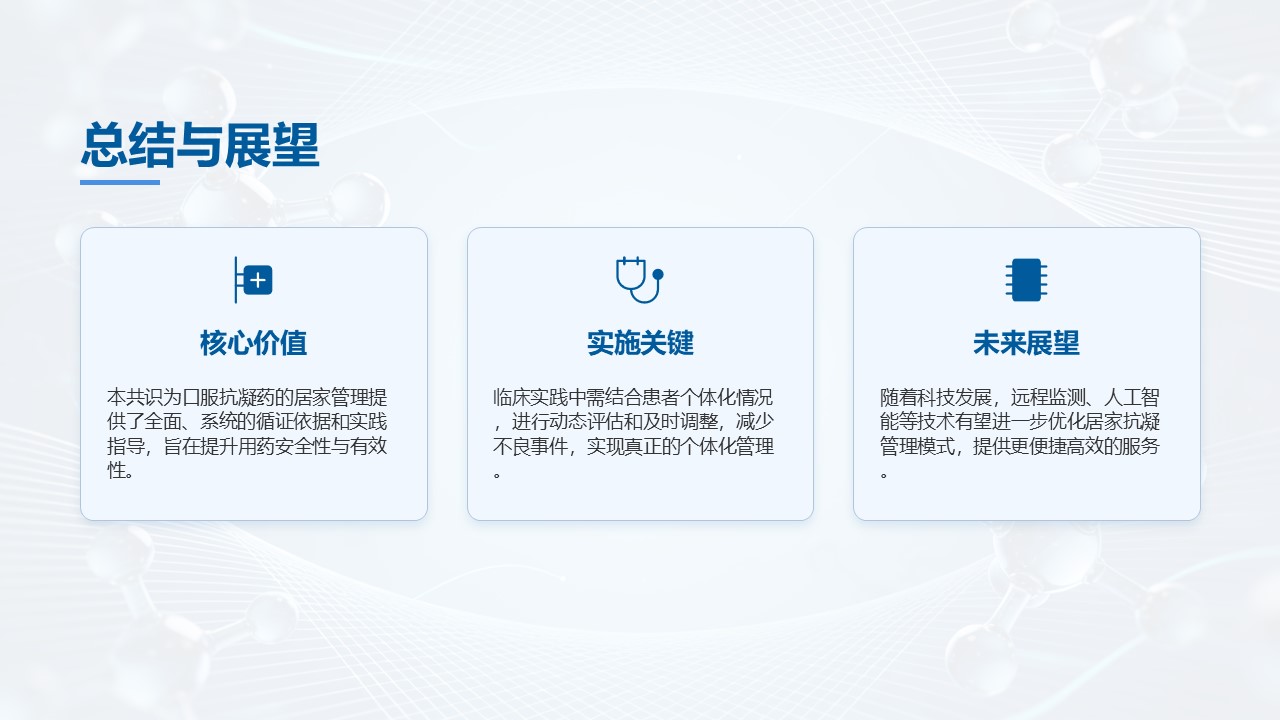 总结与展望

核心价值

本共识为口服抗凝药的居家管理提供了全面、系统的循证依据和实践指导，旨在提升用药安全性与有效性。

实施关键

临床实践中需结合患者个体化情况，进行动态评估和及时调整，减少不良事件，实现真正的个体化管理。

未来展望

随着科技发展，远程监测、人工智能等技术有望进一步优化居家抗凝管理模式，提供更便捷高效的服务。